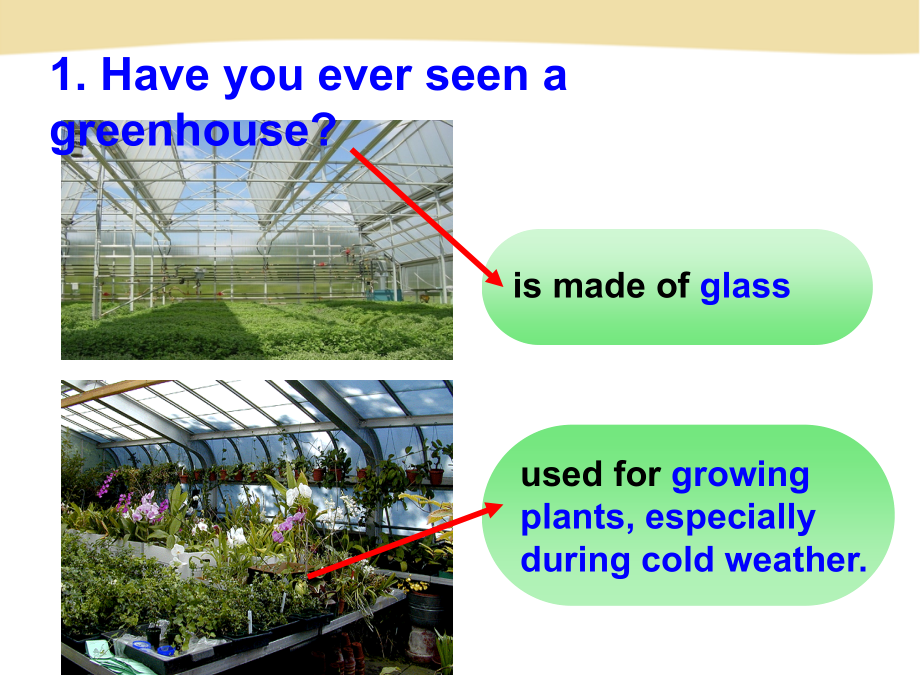 1. Have you ever seen a greenhouse?

is made of glass

used for growing plants, especially during cold weather.